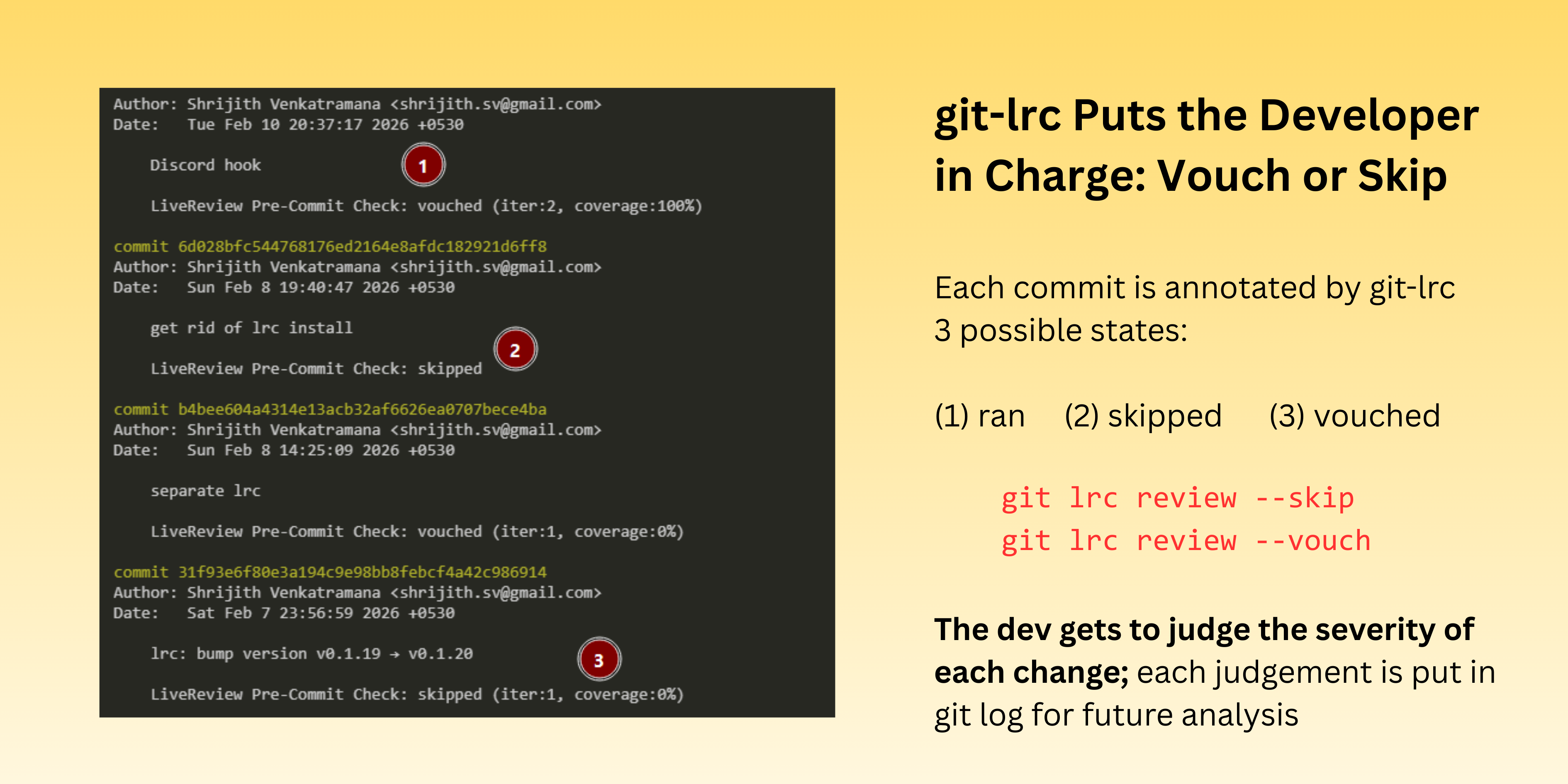 Author: Shrijith Venkatramana <shrijith.sv@gmail.com>
Date: Tue Feb 10 20:37:17 2026 +0530

Discord hook

1

LiveReview Pre-Commit Check: vouched (iter:2, coverage:100%)

commit 6d028bfc544768176ed2164e8afdc182921d6ff8
Author: Shrijith Venkatramana <shrijith.sv@gmail.com>
Date: Sun Feb 8 19:40:47 2026 +0530

get rid of lrc install

2

LiveReview Pre-Commit Check: skipped

commit b4bee604a4314e13acb32af6626ea0707bece4ba
Author: Shrijith Venkatramana <shrijith.sv@gmail.com>
Date: Sun Feb 8 14:25:09 2026 +0530

separate lrc

LiveReview Pre-Commit Check: vouched (iter:1, coverage:0%)

commit 31f93e6f80e3a194c9e98bb8febcf4a42c986914
Author: Shrijith Venkatramana <shrijith.sv@gmail.com>
Date: Sat Feb 7 23:56:59 2026 +0530

lrc: bump version v0.1.19 → v0.1.20

3

LiveReview Pre-Commit Check: skipped (iter:1, coverage:0%)

git-lrc Puts the Developer in Charge: Vouch or Skip

Each commit is annotated by git-lrc 3 possible states:

(1) ran (2) skipped (3) vouched

git lrc review --skip
git lrc review --vouch

The dev gets to judge the severity of each change; each judgement is put in git log for future analysis